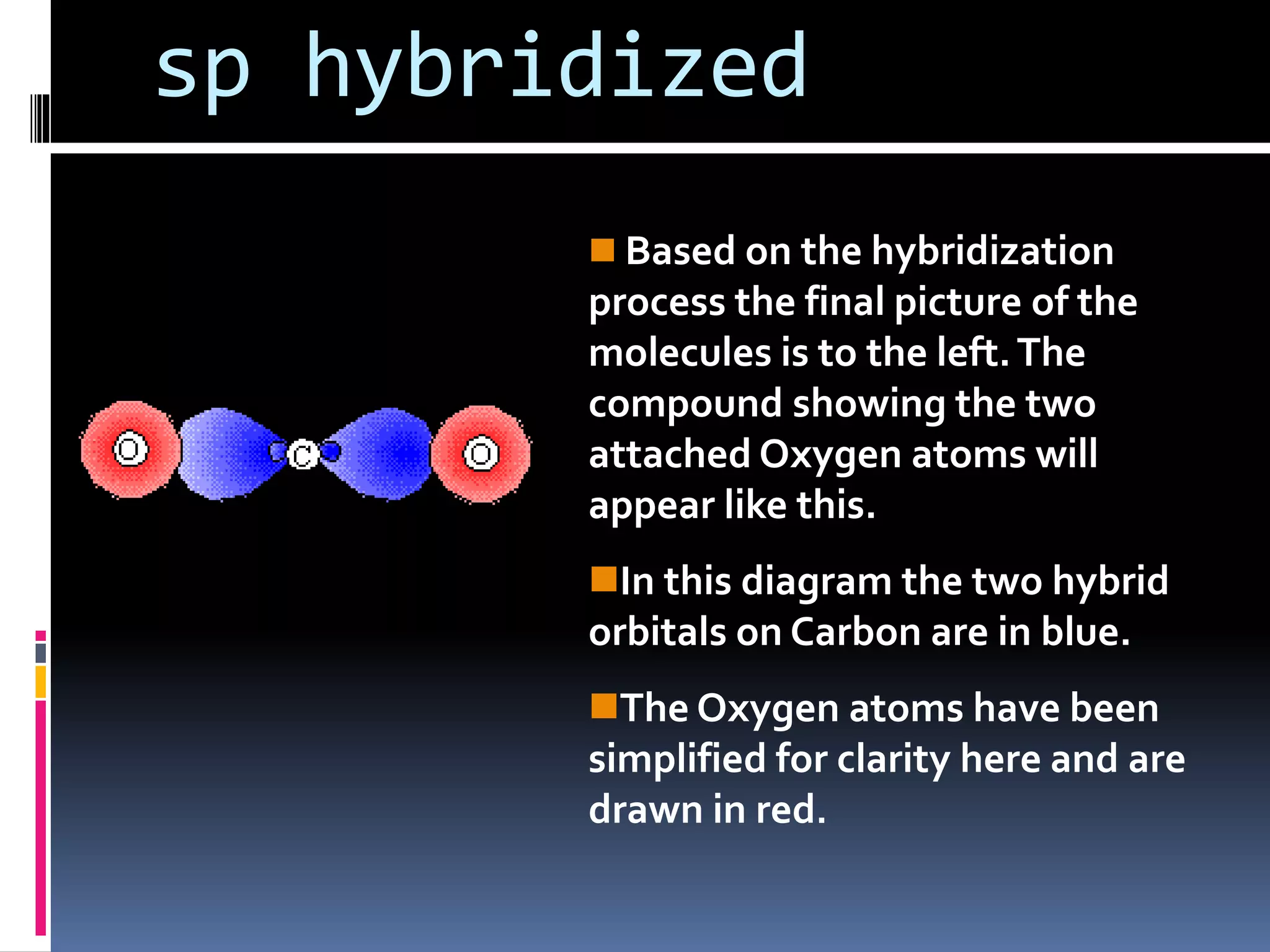 sp hybridized

O C O

Based on the hybridization process the final picture of the molecules is to the left. The compound showing the two attached Oxygen atoms will appear like this.

In this diagram the two hybrid orbitals on Carbon are in blue.

The Oxygen atoms have been simplified for clarity here and are drawn in red.